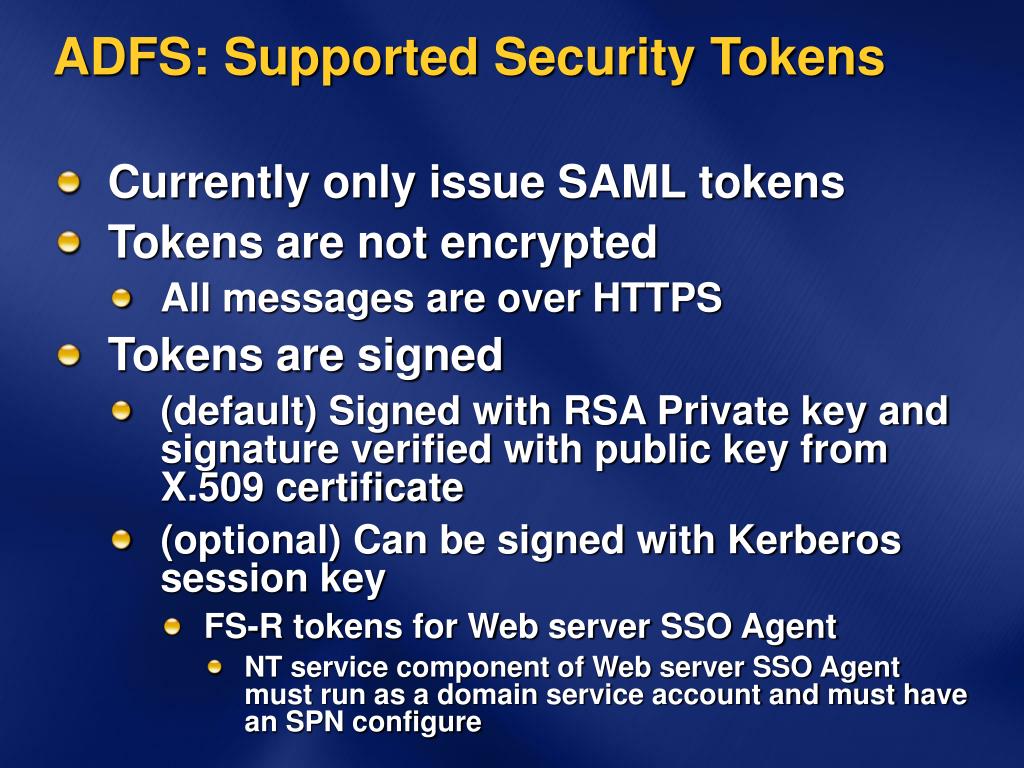 ADFS: Supported Security Tokens

Currently only issue SAML tokens

Tokens are not encrypted

All messages are over HTTPS

Tokens are signed

(default) Signed with RSA Private key and signature verified with public key from X.509 certificate

(optional) Can be signed with Kerberos session key

FS-R tokens for Web server SSO Agent

NT service component of Web server SSO Agent must run as a domain service account and must have an SPN configure